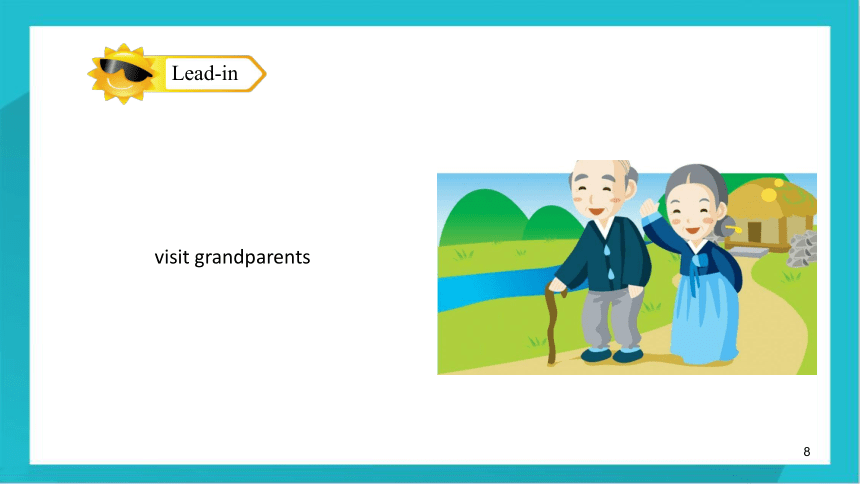 Lead-in

visit grandparents

8